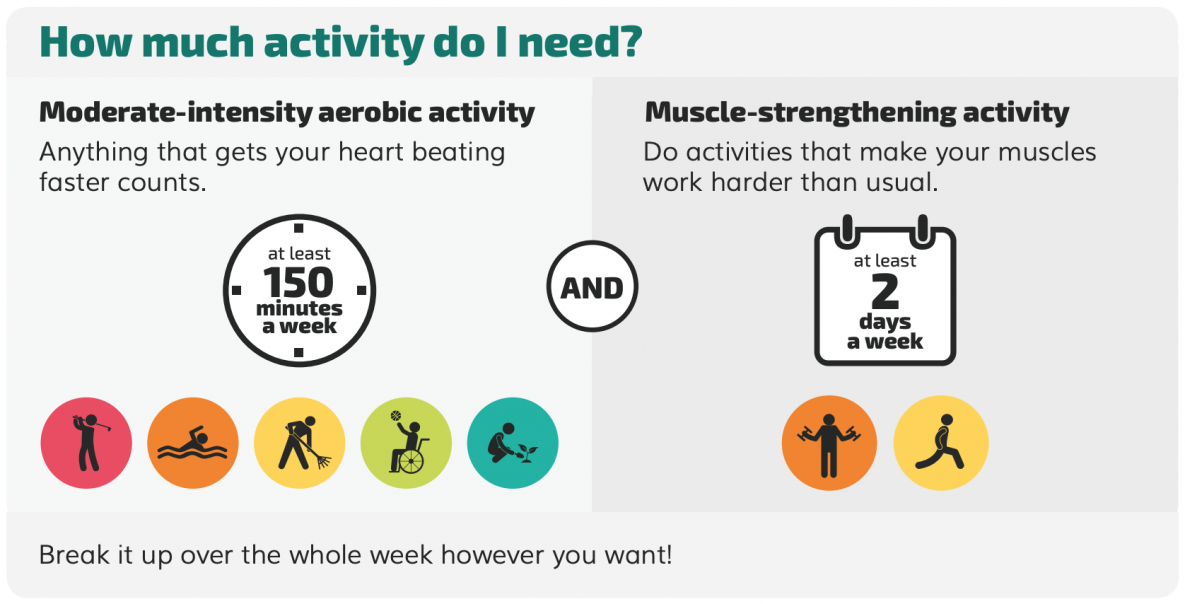 How much activity do I need?

Moderate-intensity aerobic activity
Anything that gets your heart beating faster counts.

at least
150
minutes
a week

AND

Muscle-strengthening activity
Do activities that make your muscles work harder than usual.

at least
2
days
a week

Break it up over the whole week however you want!